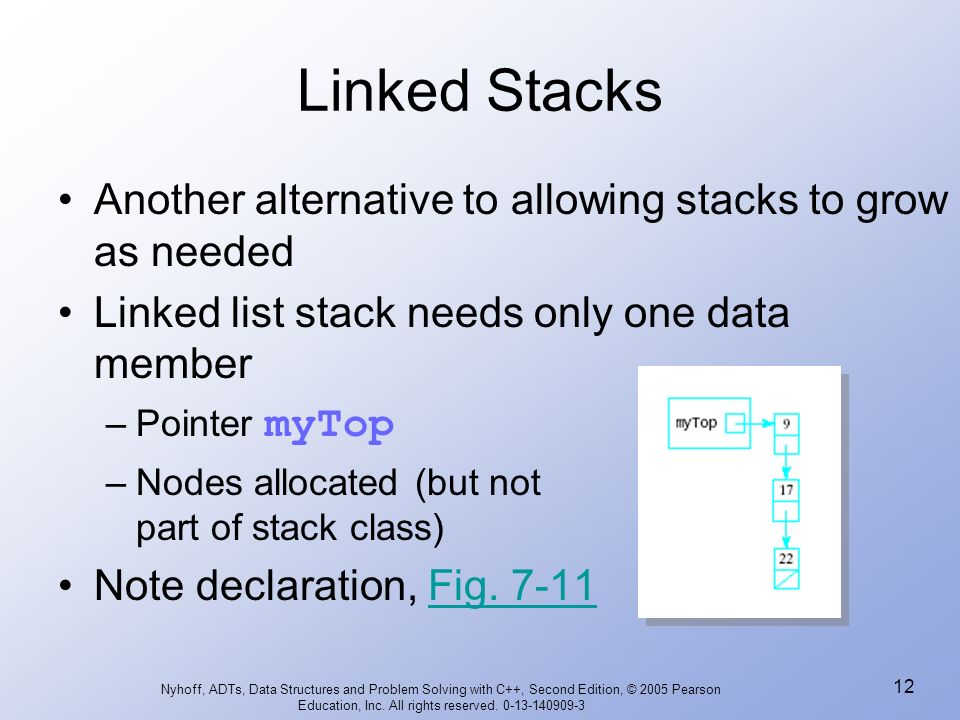 Linked Stacks

• Another alternative to allowing stacks to grow as needed

• Linked list stack needs only one data member

– Pointer myTop

– Nodes allocated (but not part of stack class)

• Note declaration, Fig. 7-11

myTop

9

17

22

Nyhoff, ADTs, Data Structures and Problem Solving with C++, Second Edition, © 2005 Pearson Education, Inc. All rights reserved. 0-13-140909-3

12